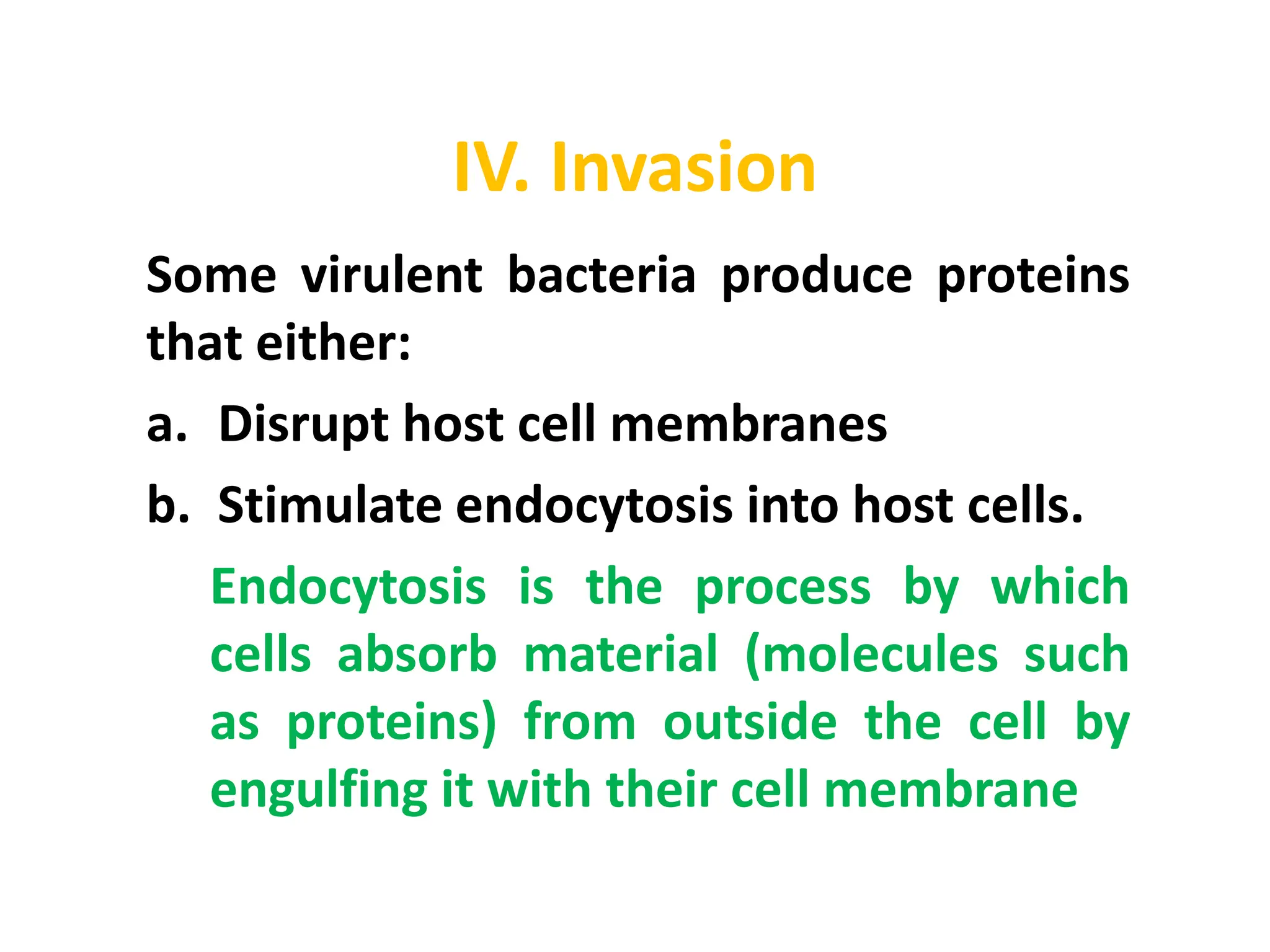 IV. Invasion

Some virulent bacteria produce proteins that either:

a. Disrupt host cell membranes

b. Stimulate endocytosis into host cells.

Endocytosis is the process by which cells absorb material (molecules such as proteins) from outside the cell by engulfing it with their cell membrane